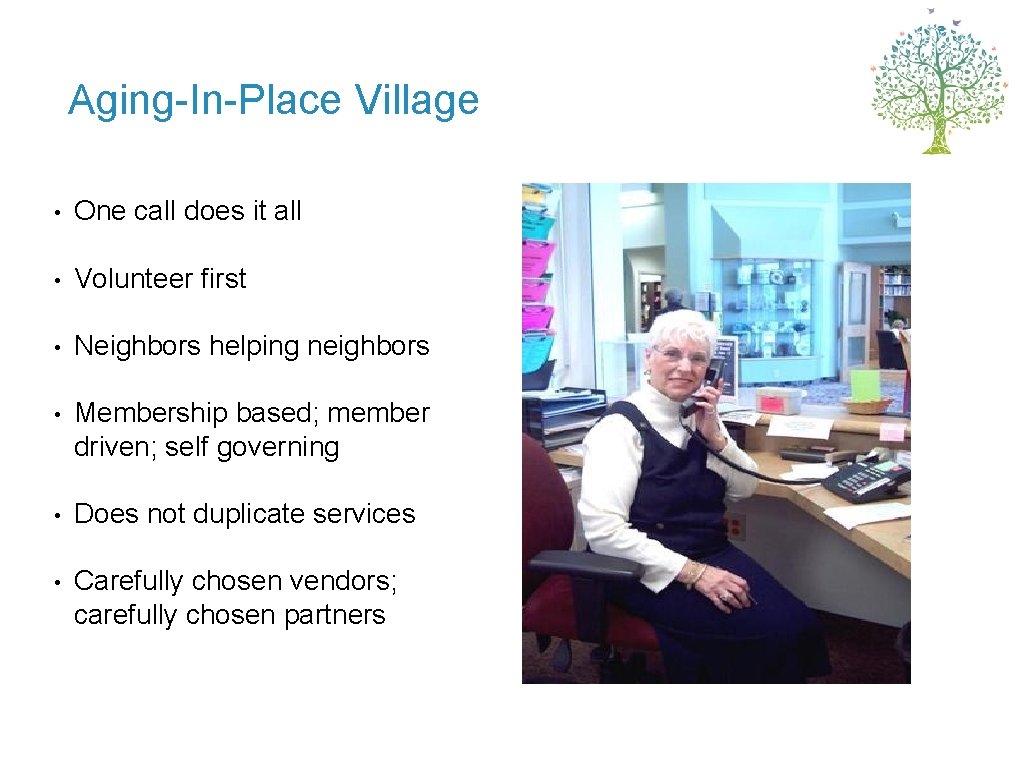 Aging-In-Place Village

• One call does it all

• Volunteer first

• Neighbors helping neighbors

• Membership based; member driven; self governing

• Does not duplicate services

• Carefully chosen vendors; carefully chosen partners